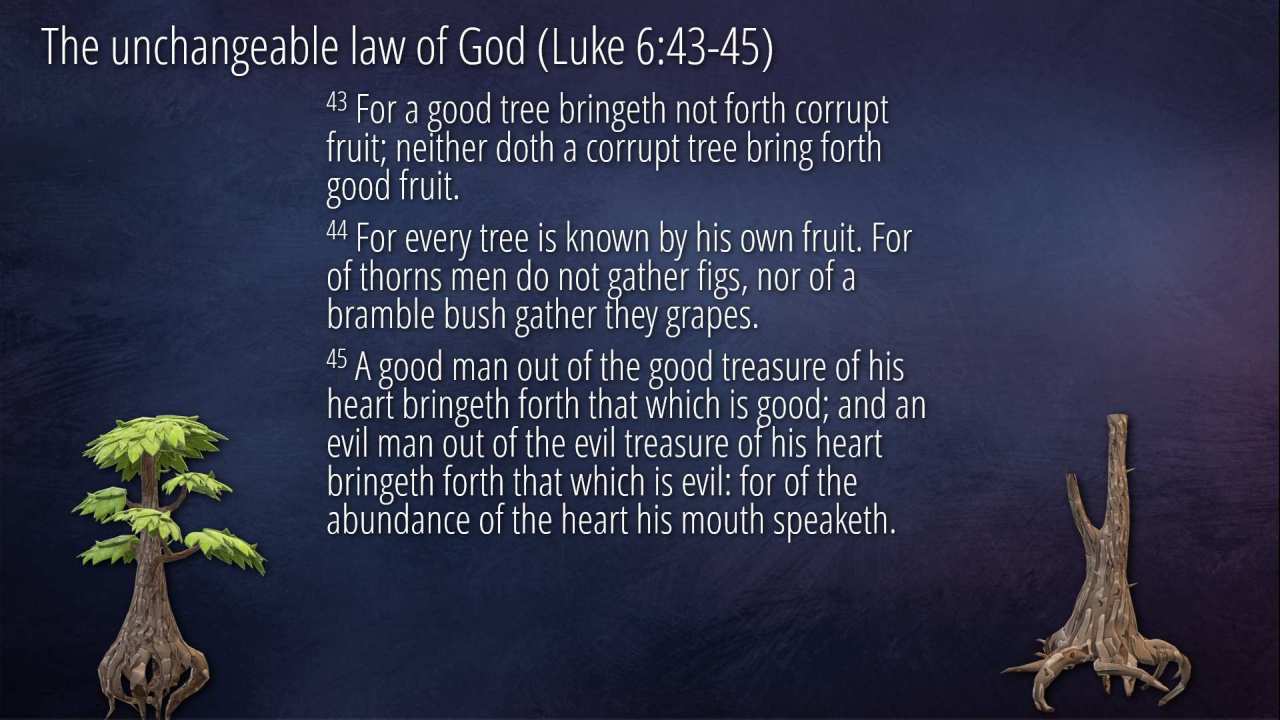 The unchangeable law of God (Luke 6:43-45)

$^{43}$ For a good tree bringeth not forth corrupt fruit; neither doth a corrupt tree bring forth good fruit.

$^{44}$ For every tree is known by his own fruit. For of thorns men do not gather figs, nor of a bramble bush gather they grapes.

$^{45}$ A good man out of the good treasure of his heart bringeth forth that which is good; and an evil man out of the evil treasure of his heart bringeth forth that which is evil: for of the abundance of the heart his mouth speaketh.